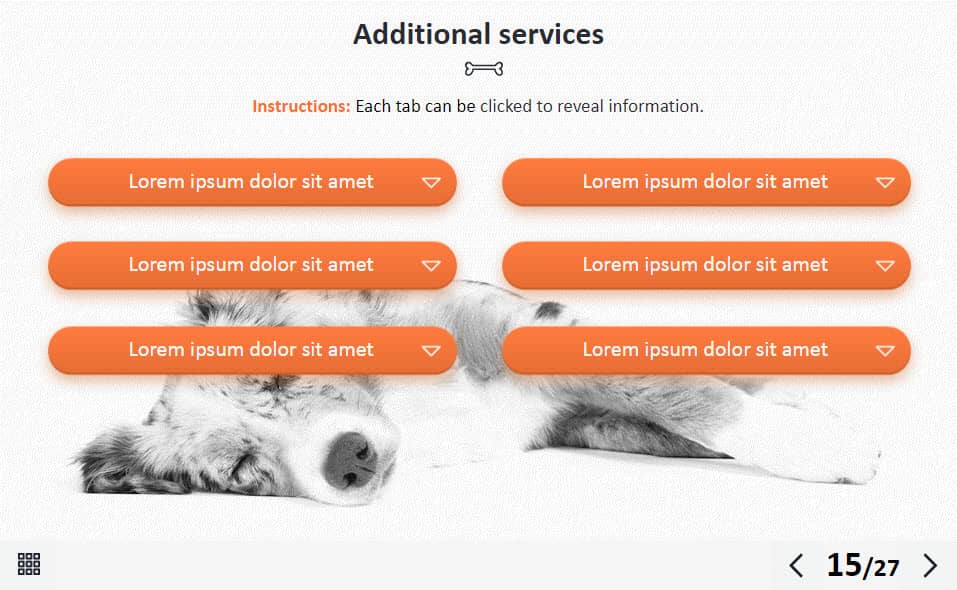 Additional services

Instructions: Each tab can be clicked to reveal information.

Lorem ipsum dolor sit amet

Lorem ipsum dolor sit amet

Lorem ipsum dolor sit amet

Lorem ipsum dolor sit amet

Lorem ipsum dolor sit amet

Lorem ipsum dolor sit amet

15/27